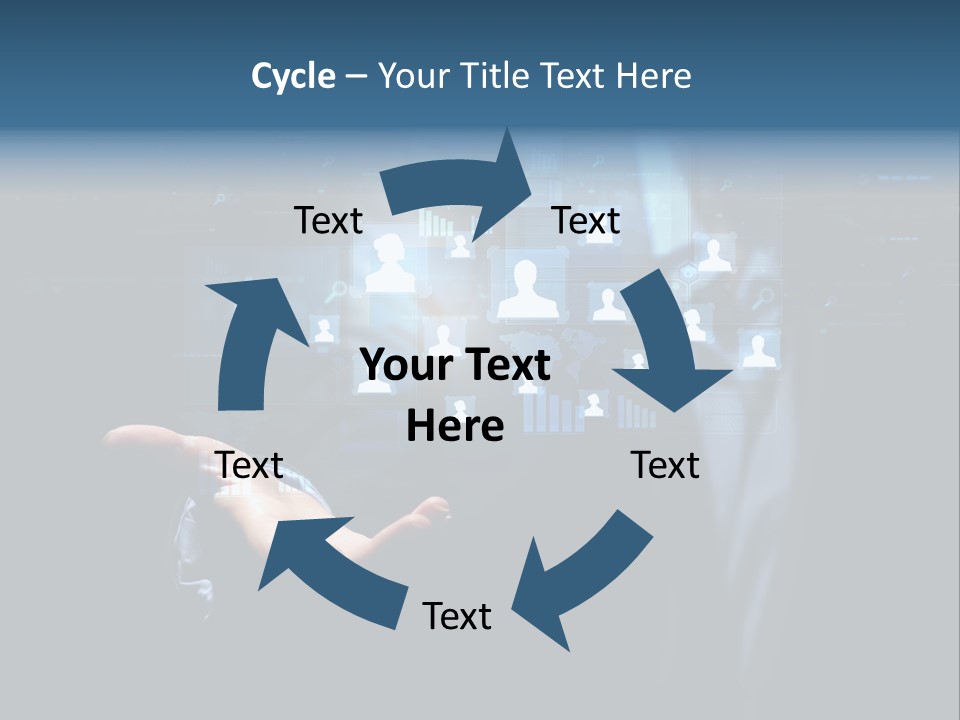 Cycle – Your Title Text Here

Text

Text

Your Text Here

Text

Text

Text